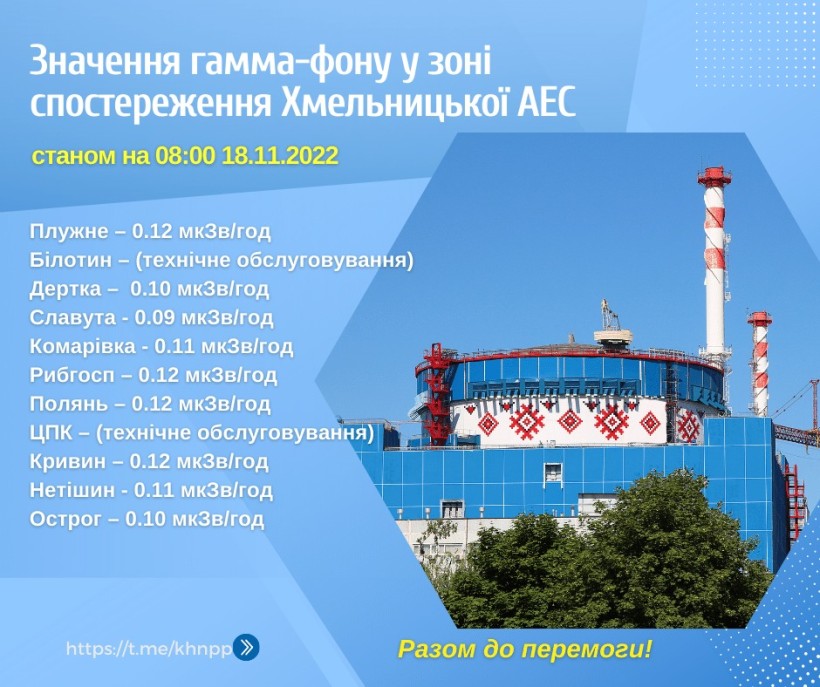 Значення гамма-фону у зоні спостереження Хмельницької АЕС

станом на 08:00 18.11.2022

Плужне – 0.12 мкЗв/год
Білотин – (технічне обслуговування)
Дертка – 0.10 мкЗв/год
Славута - 0.09 мкЗв/год
Комарівка - 0.11 мкЗв/год
Рибгосп – 0.12 мкЗв/год
Полянь – 0.12 мкЗв/год
ЦПК – (технічне обслуговування)
Кривин – 0.12 мкЗв/год
Нетішин - 0.11 мкЗв/год
Острог – 0.10 мкЗв/год

https://t.me/khnpp

Разом до перемоги!